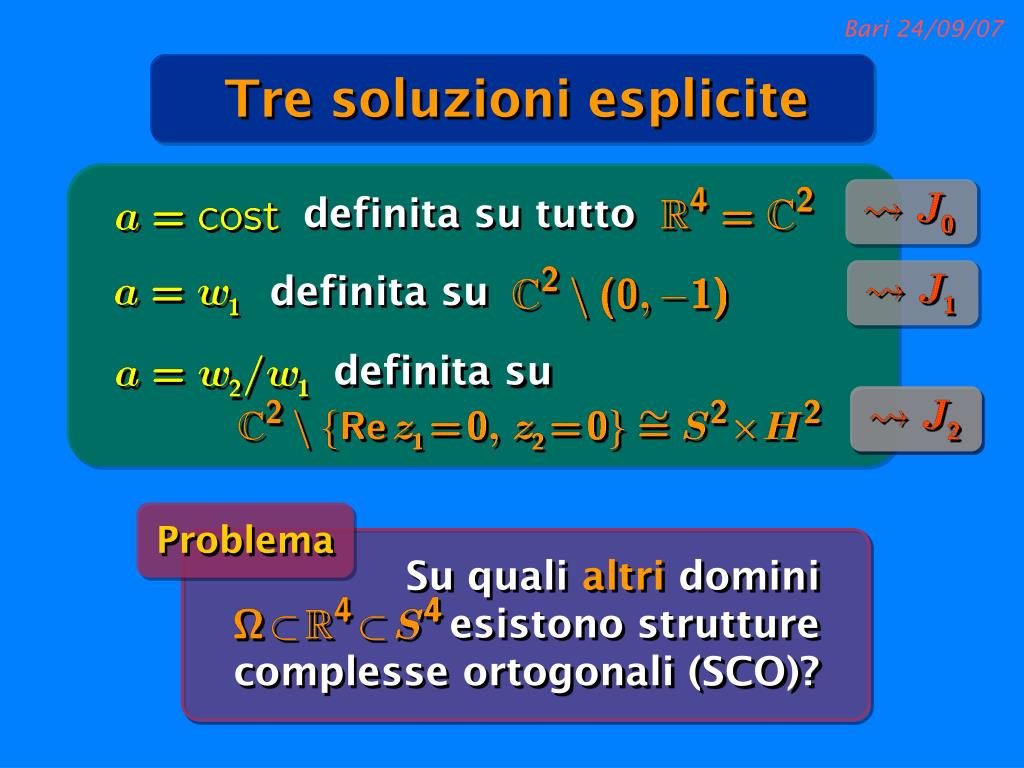 Bari 24/09/07

Tre soluzioni esplicite

$a = \text{cost}$ definita su tutto $\mathbb{R}^4 = \mathbb{C}^2$ $\rightsquigarrow J_0$

$a = w_1$ definita su $\mathbb{C}^2 \setminus (0, -1)$ $\rightsquigarrow J_1$

$a = w_2/w_1$ definita su $\mathbb{C}^2 \setminus \{\text{Re}\, z_1 = 0,\ z_2 = 0\} \cong S^2 \times H^2$ $\rightsquigarrow J_2$

Problema

Su quali altri domini $\Omega \subset \mathbb{R}^4 \subset S^4$ esistono strutture complesse ortogonali (SCO)?